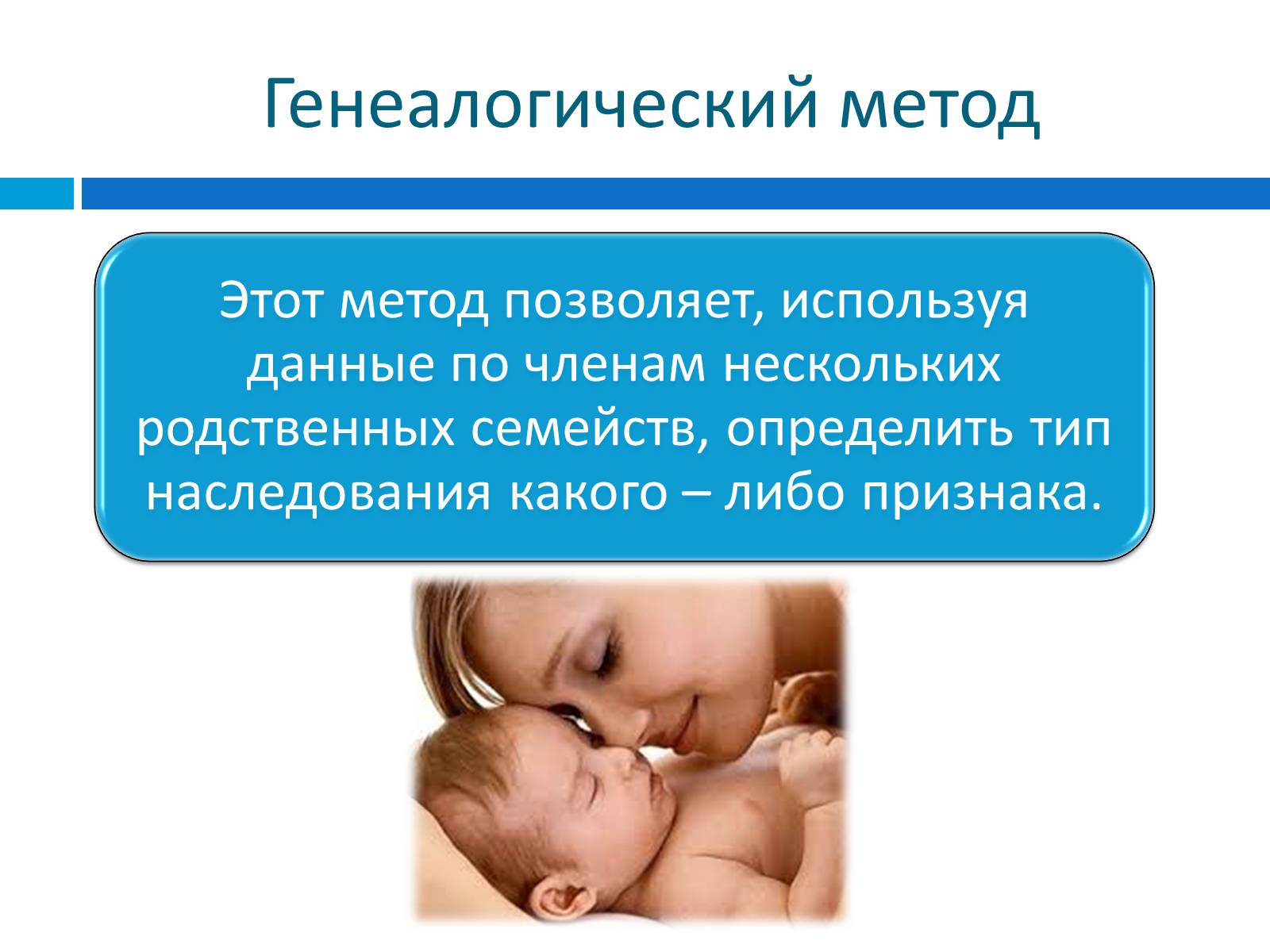 Генеалогический метод

Этот метод позволяет, используя данные по членам нескольких родственных семейств, определить тип наследования какого – либо признака.